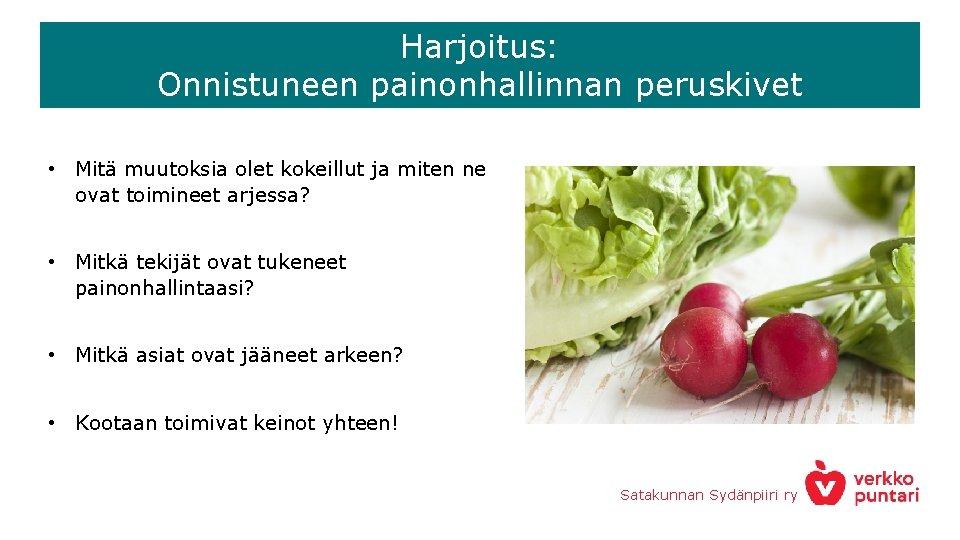 Harjoitus:
Onnistuneen painonhallinnan peruskivet

• Mitä muutoksia olet kokeillut ja miten ne ovat toimineet arjessa?

• Mitkä tekijät ovat tukeneet painonhallintaasi?

• Mitkä asiat ovat jääneet arkeen?

• Kootaan toimivat keinot yhteen!

Satakunnan Sydänpiiri ry

verkko puntari